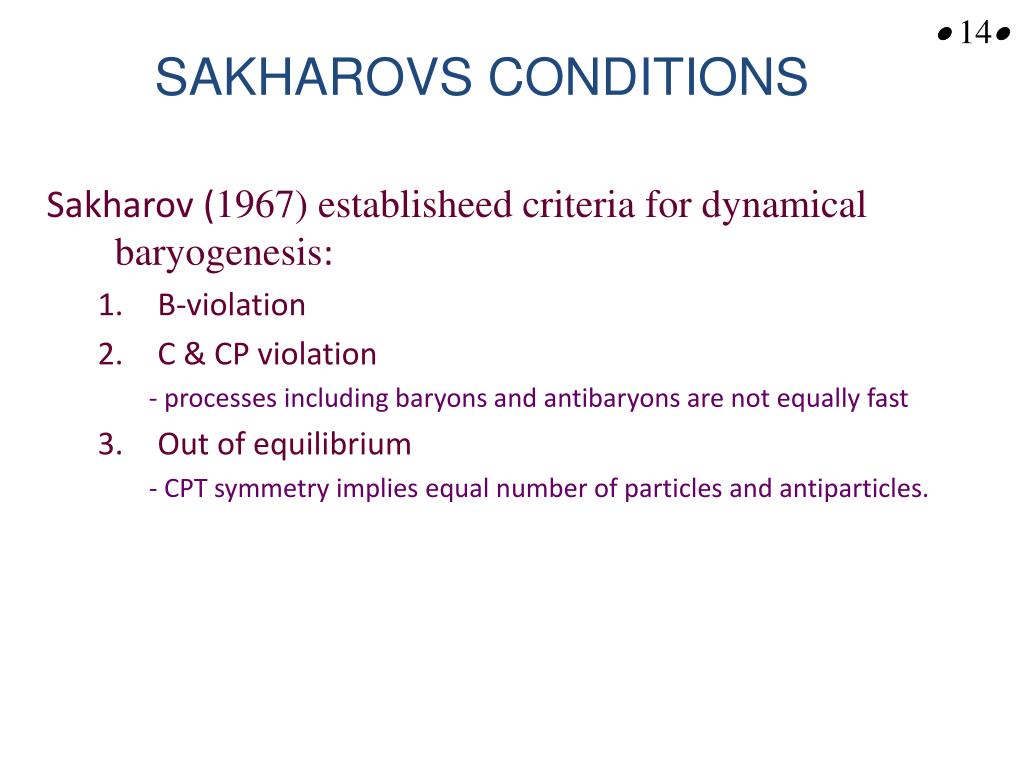 •14•

SAKHAROVS CONDITIONS

Sakharov (1967) establisheed criteria for dynamical baryogenesis:

1. B-violation
2. C & CP violation
- processes including baryons and antibaryons are not equally fast
3. Out of equilibrium
- CPT symmetry implies equal number of particles and antiparticles.